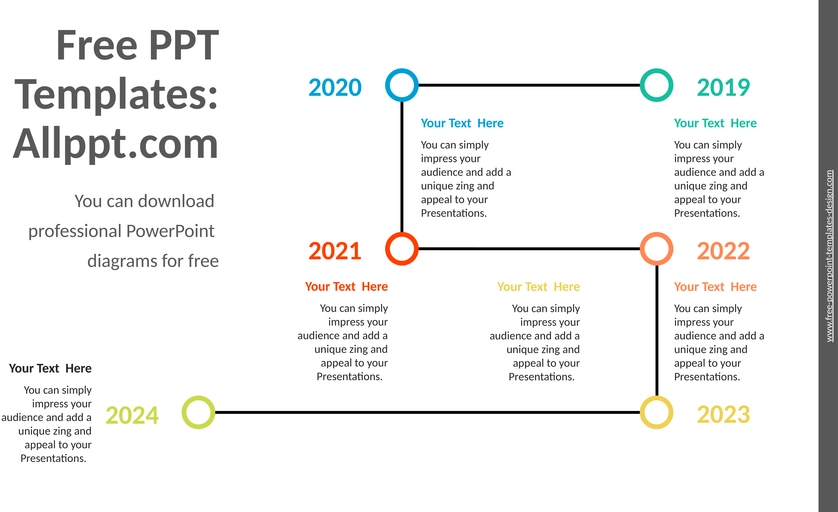 Free PPT Templates: Allppt.com

You can download professional PowerPoint diagrams for free

2020

Your Text Here

You can simply impress your audience and add a unique zing and appeal to your Presentations.

2019

Your Text Here

You can simply impress your audience and add a unique zing and appeal to your Presentations.

2021

Your Text Here

You can simply impress your audience and add a unique zing and appeal to your Presentations.

Your Text Here

You can simply impress your audience and add a unique zing and appeal to your Presentations.

2022

Your Text Here

You can simply impress your audience and add a unique zing and appeal to your Presentations.

Your Text Here

You can simply impress your audience and add a unique zing and appeal to your Presentations.

2024

2023

www.free-powerpoint-templates-design.com